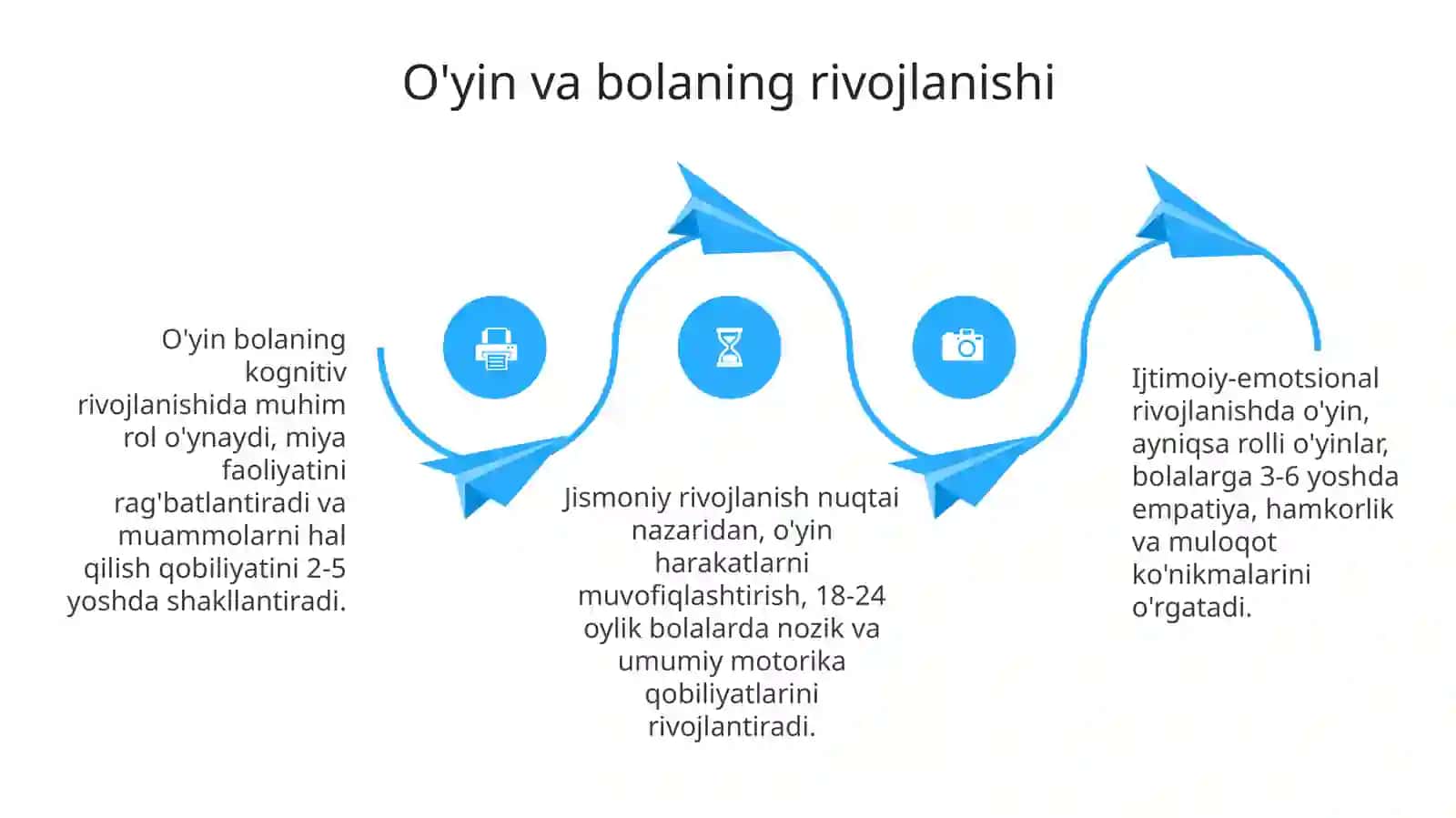 O'yin va bolaning rivojlanishi

O'yin bolaning kognitiv rivojlanishida muhim rol o'ynaydi, miya faoliyatini rag'batlantiradi va muammolarni hal qilish qobiliyatini 2-5 yoshda shakllantiradi.

Jismoniy rivojlanish nuqtai nazaridan, o'yin harakatlarni muvofiqlashtirish, 18-24 oylik bolalarda nozik va umumiy motorika qobiliyatlarini rivojlantiradi.

Ijtimoiy-emotsional rivojlanishda o'yin, ayniqsa rolli o'yinlar, bolalarga 3-6 yoshda empatiya, hamkorlik va muloqot ko'nikmalarini o'rgatadi.